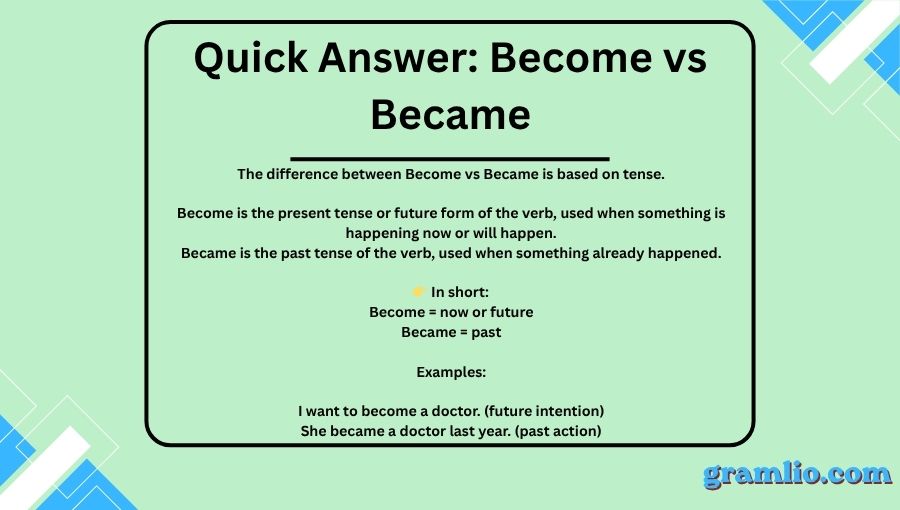 Quick Answer: Become vs Became

The difference between Become vs Became is based on tense.

Become is the present tense or future form of the verb, used when something is happening now or will happen.
Became is the past tense of the verb, used when something already happened.

👉 In short:
Become = now or future
Became = past

Examples:

I want to become a doctor. (future intention)
She became a doctor last year. (past action)

gramlio.com